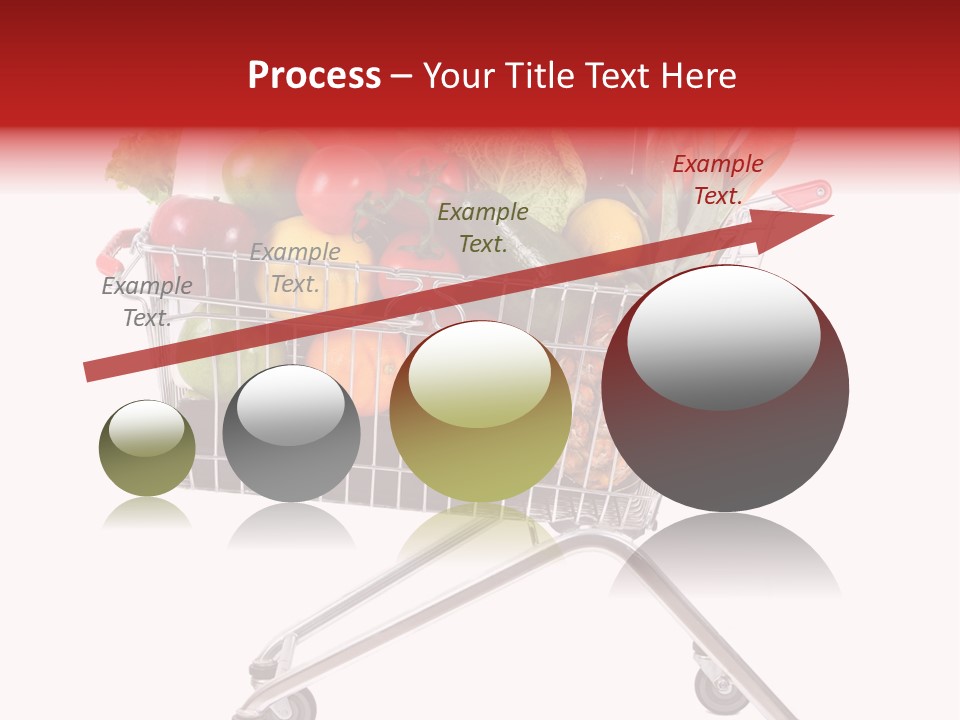 Process – Your Title Text Here

Example Text.

Example Text.

Example Text.

Example Text.